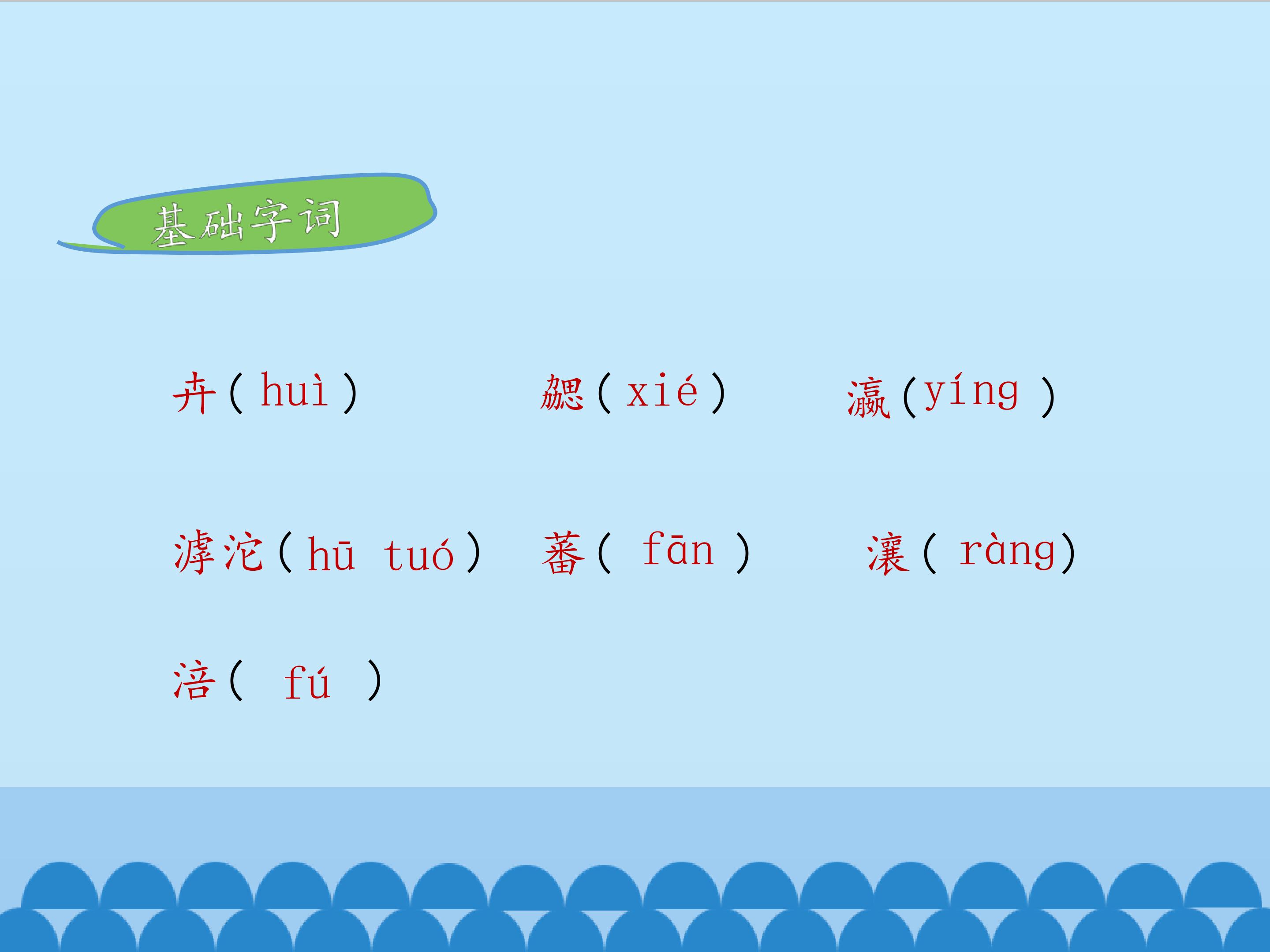 基础字词

卉(huì) 勰(xié) 瀛(yíng)

滹沱(hū tuó) 蕃(fān) 瀼(ràng)

涪(fú)